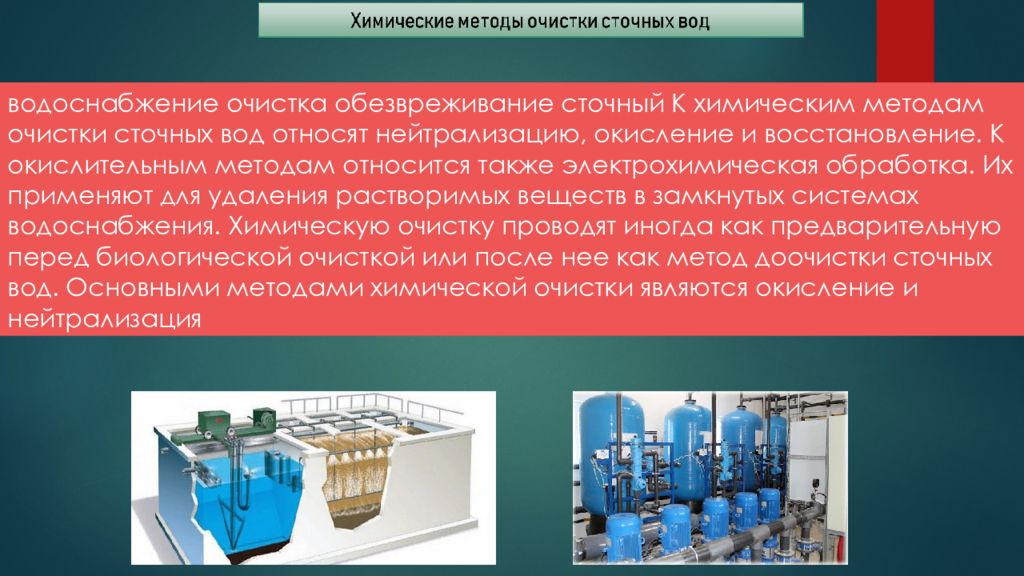 Химические методы очистки сточных вод

водоснабжение очистка обезвреживание сточный К химическим методам очистки сточных вод относят нейтрализацию, окисление и восстановление. К окислительным методам относится также электрохимическая обработка. Их применяют для удаления растворимых веществ в замкнутых системах водоснабжения. Химическую очистку проводят иногда как предварительную перед биологической очисткой или после нее как метод доочистки сточных вод. Основными методами химической очистки являются окисление и нейтрализация